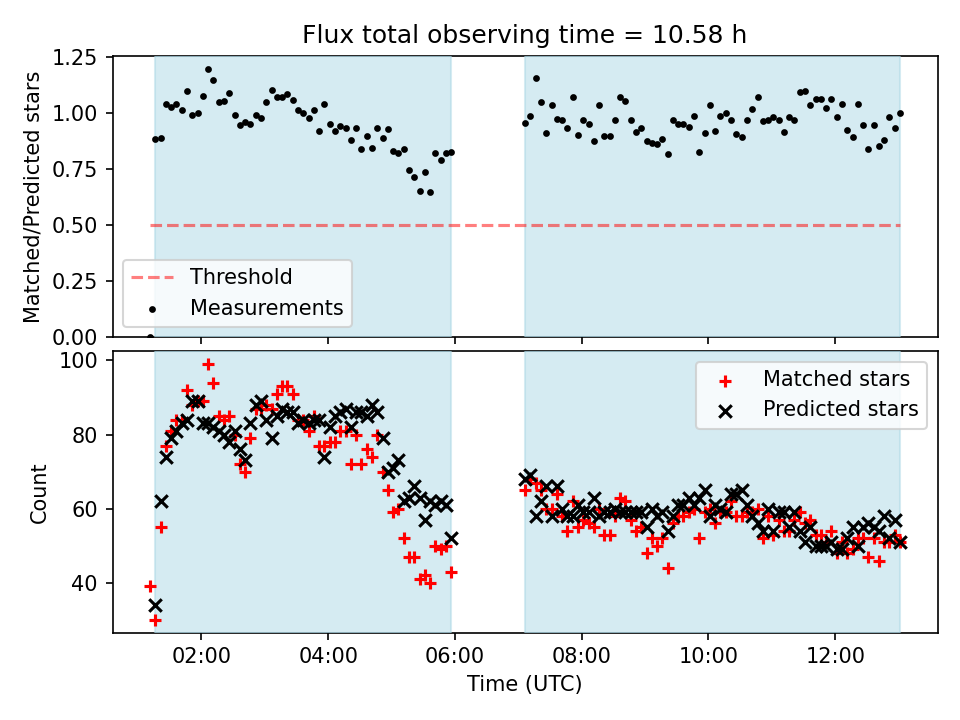 Flux total observing time = 10.58 h

Matched/Predicted stars

1.25
1.00
0.75
0.50
0.25
0.00

Threshold
Measurements

Count

100
80
60
40

Matched stars
Predicted stars

02:00
04:00
06:00
08:00
10:00
12:00

Time (UTC)